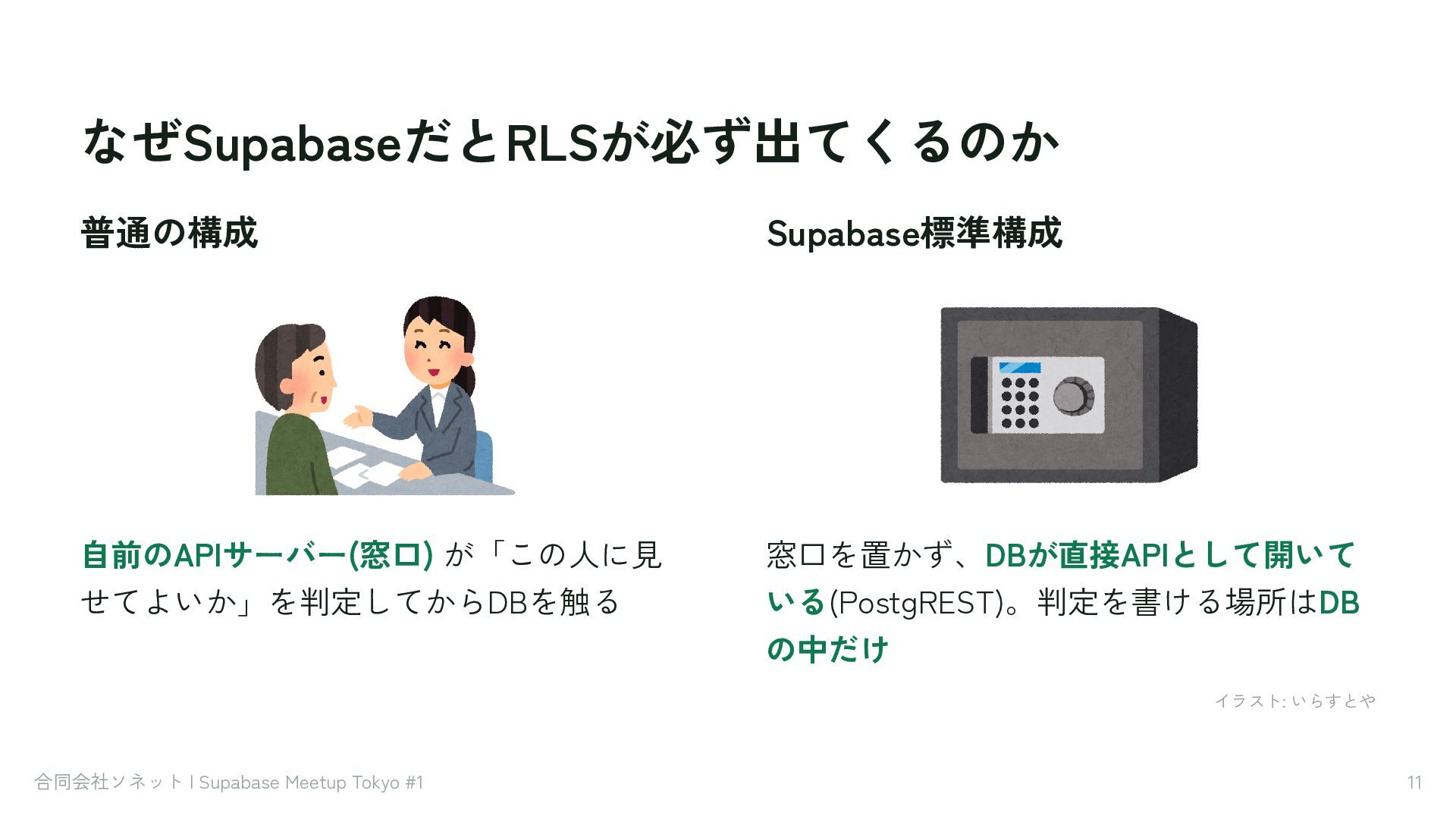 なぜSupabaseだとRLSが必ず出てくるのか

普通の構成

自前のAPIサーバー(窓口) が「この人に見せてよいか」を判定してからDBを触る

Supabase標準構成

窓口を置かず、DBが直接APIとして開いている(PostgREST)。判定を書ける場所はDBの中だけ

イラスト: いらすとや

合同会社ソネット | Supabase Meetup Tokyo #1

11